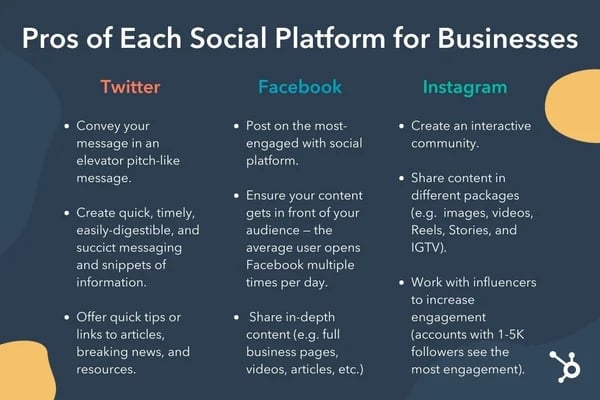 Pros of Each Social Platform for Businesses

Twitter

• Convey your message in an elevator pitch-like message.

• Create quick, timely, easily-digestible, and succict messaging and snippets of information.

• Offer quick tips or links to articles, breaking news, and resources.

Facebook

• Post on the most-engaged with social platform.

• Ensure your content gets in front of your audience — the average user opens Facebook multiple times per day.

• Share in-depth content (e.g. full business pages, videos, articles, etc.)

Instagram

• Create an interactive community.

• Share content in different packages (e.g. images, videos, Reels, Stories, and IGTV).

• Work with influencers to increase engagement (accounts with 1-5K followers see the most engagement).